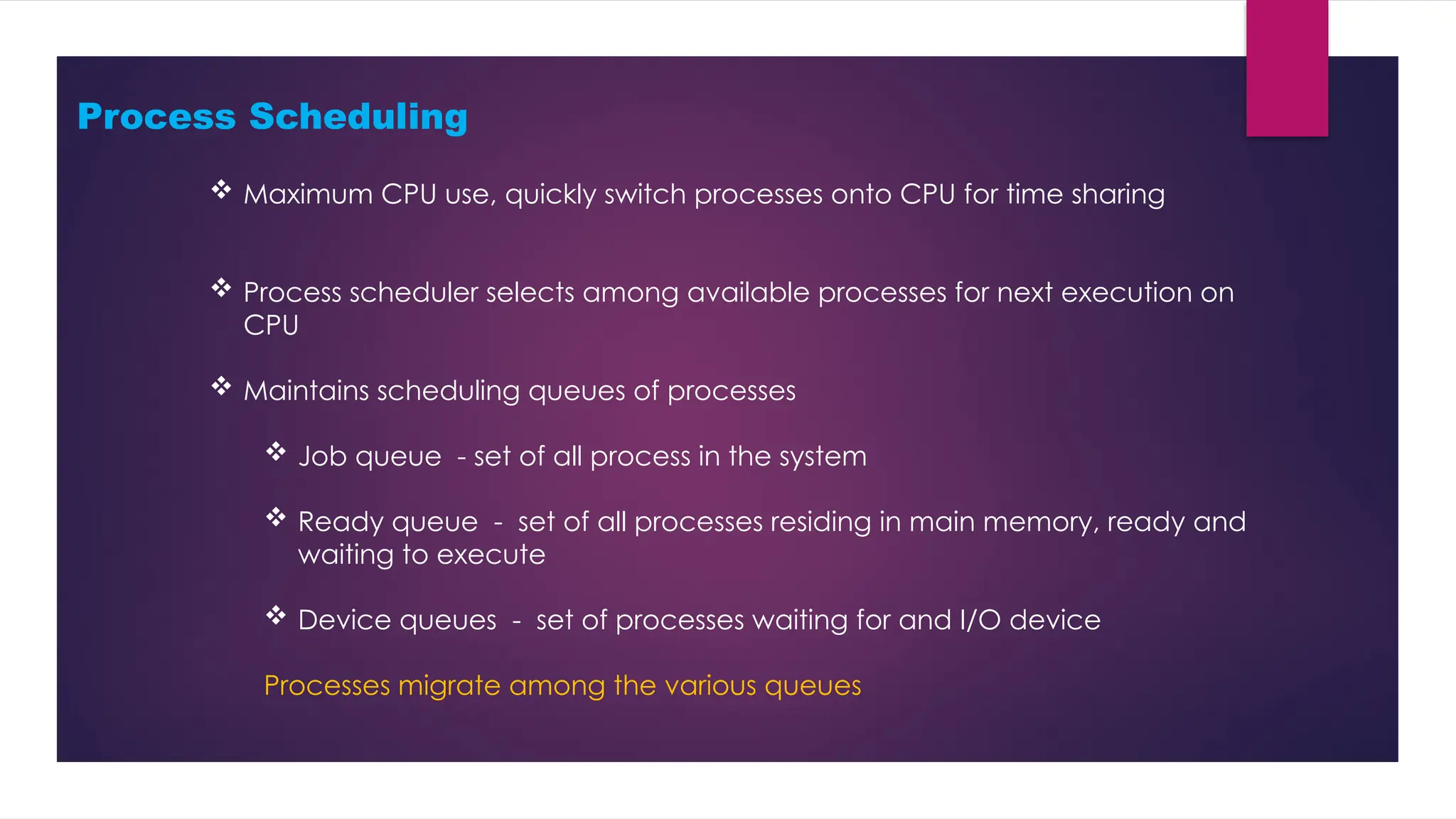 Process Scheduling

❖ Maximum CPU use, quickly switch processes onto CPU for time sharing

❖ Process scheduler selects among available processes for next execution on CPU

❖ Maintains scheduling queues of processes

❖ Job queue - set of all process in the system

❖ Ready queue - set of all processes residing in main memory, ready and waiting to execute

❖ Device queues - set of processes waiting for and I/O device

Processes migrate among the various queues